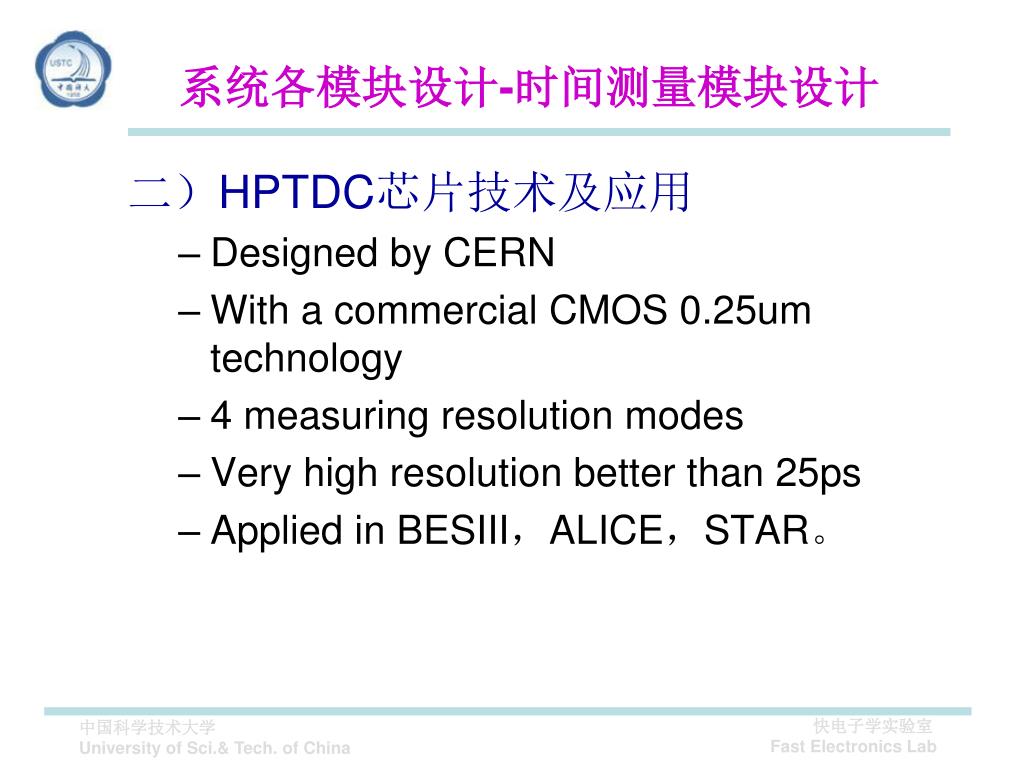 USTC

系统各模块设计-时间测量模块设计

二）HPTDC芯片技术及应用

– Designed by CERN
– With a commercial CMOS 0.25um technology
– 4 measuring resolution modes
– Very high resolution better than 25ps
– Applied in BESIII，ALICE，STAR。

中国科学技术大学
University of Sci.& Tech. of China

快电子学实验室
Fast Electronics Lab